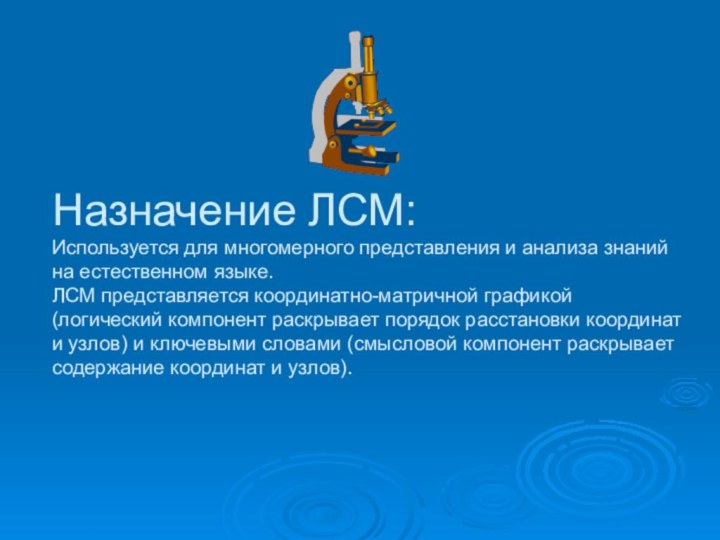 Назначение ЛСМ:

Используется для многомерного представления и анализа знаний на естественном языке.
ЛСМ представляется координатно-матричной графикой (логический компонент раскрывает порядок расстановки координат и узлов) и ключевыми словами (смысловой компонент раскрывает содержание координат и узлов).